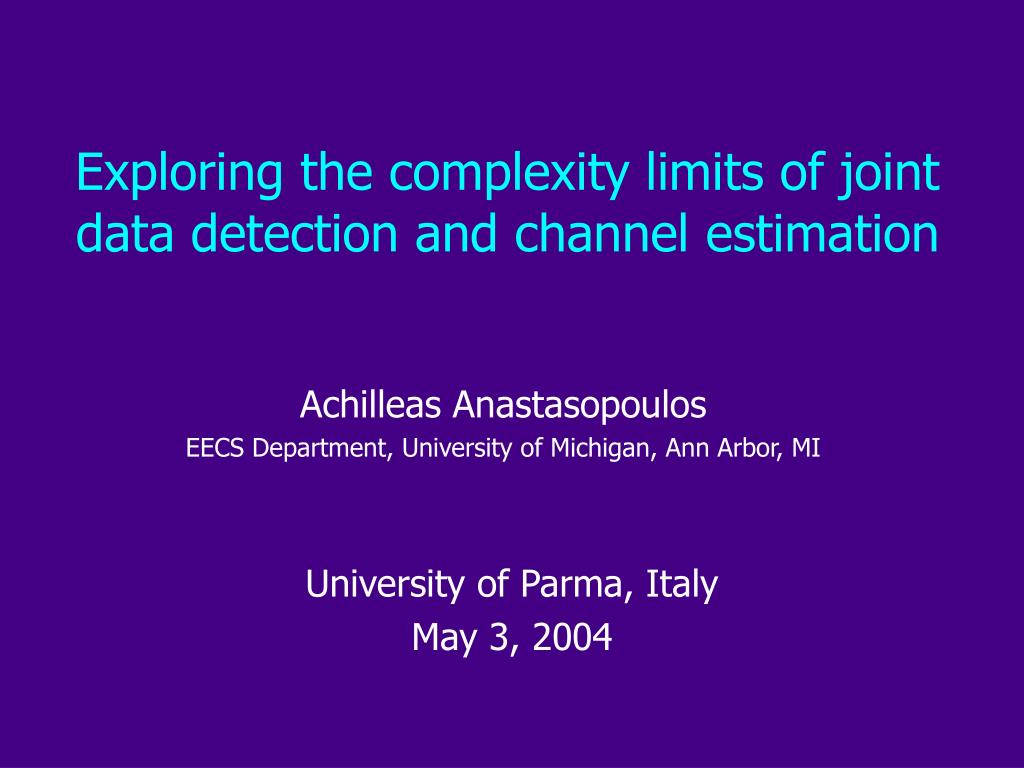 Exploring the complexity limits of joint data detection and channel estimation

Achilleas Anastasopoulos
EECS Department, University of Michigan, Ann Arbor, MI

University of Parma, Italy
May 3, 2004